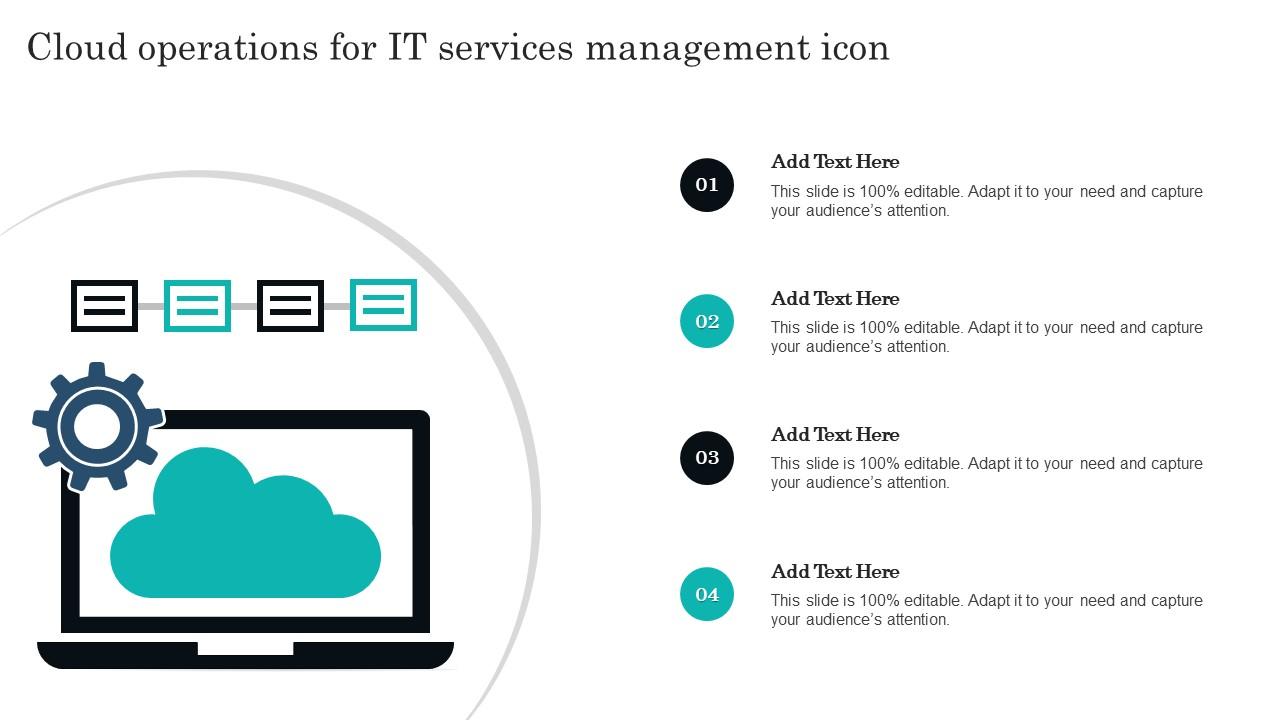 Cloud operations for IT services management icon

01

Add Text Here

This slide is 100% editable. Adapt it to your need and capture your audience's attention.

02

Add Text Here

This slide is 100% editable. Adapt it to your need and capture your audience's attention.

03

Add Text Here

This slide is 100% editable. Adapt it to your need and capture your audience's attention.

04

Add Text Here

This slide is 100% editable. Adapt it to your need and capture your audience's attention.